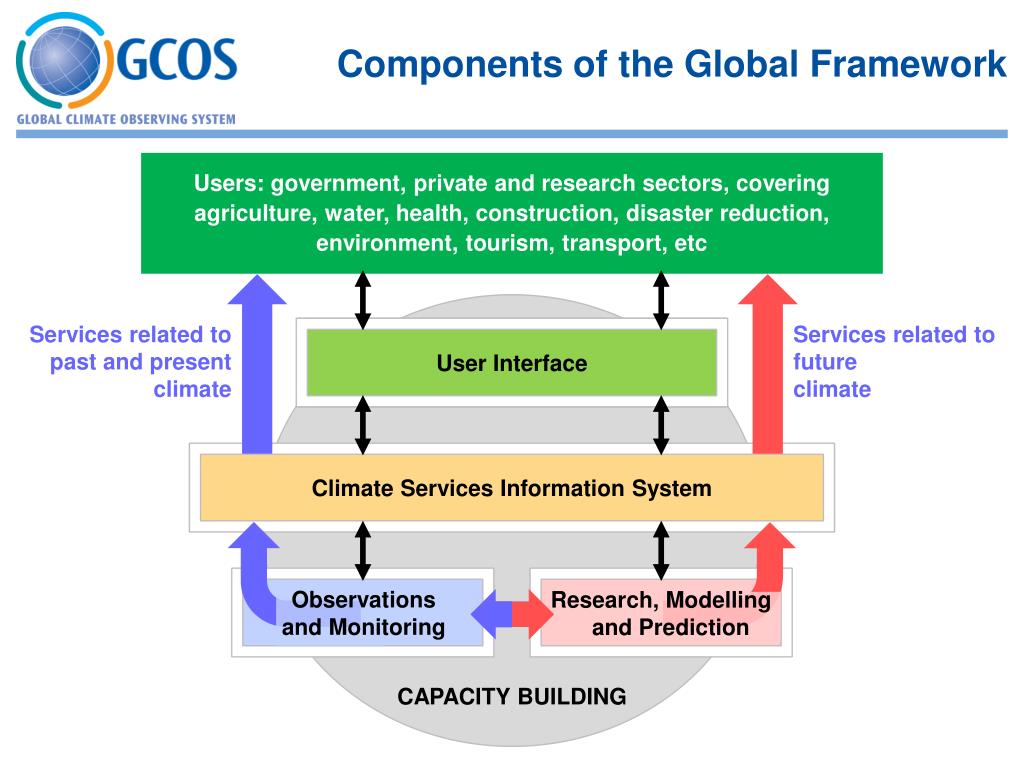 GCOS
GLOBAL CLIMATE OBSERVING SYSTEM

Components of the Global Framework

Users: government, private and research sectors, covering agriculture, water, health, construction, disaster reduction, environment, tourism, transport, etc

Services related to past and present climate

User Interface

Services related to future climate

Climate Services Information System

Observations and Monitoring

Research, Modelling and Prediction

CAPACITY BUILDING